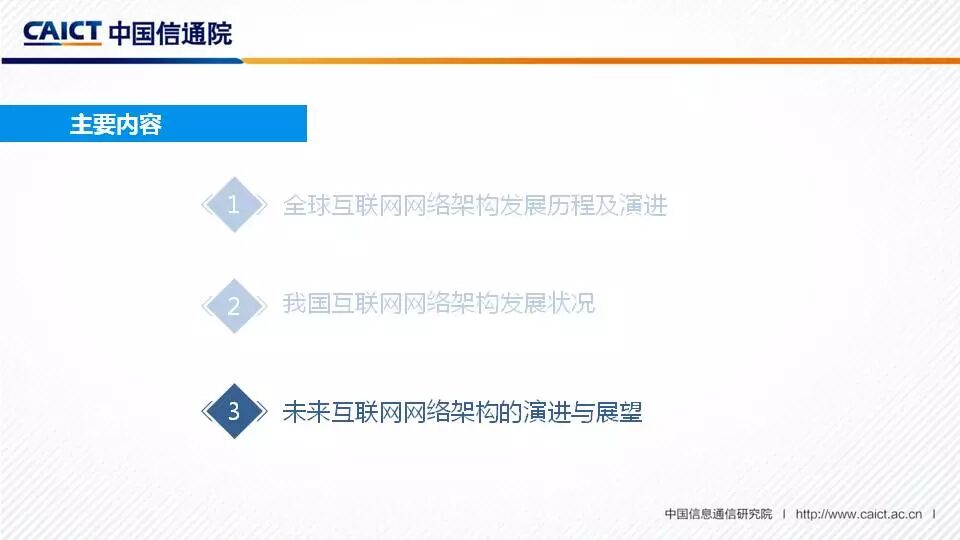 CAICT 中国信通院

主要内容

1 全球互联网网络架构发展历程及演进

2 我国互联网网络架构发展状况

3 未来互联网网络架构的演进与展望

中国信息通信研究院 | http://www.caict.ac.cn |